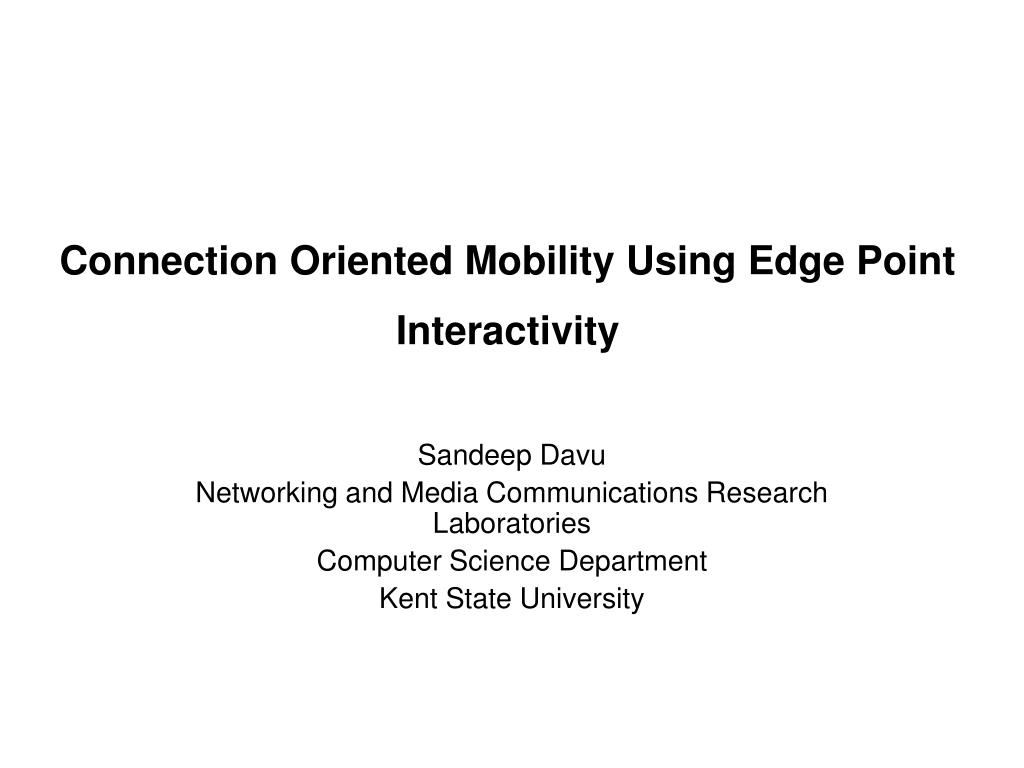 Connection Oriented Mobility Using Edge Point Interactivity

Sandeep Davu
Networking and Media Communications Research Laboratories
Computer Science Department
Kent State University